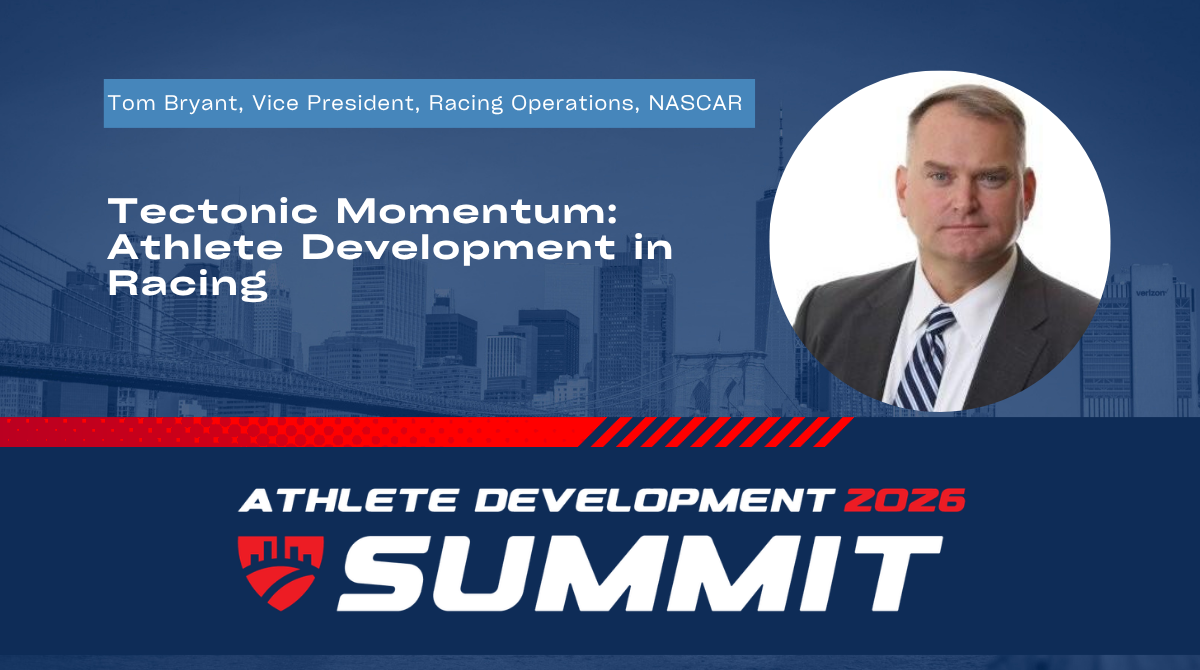 Tom Bryant, Vice President, Racing Operations, NASCAR

Tectonic Momentum: Athlete Development in Racing

verizon

ATHLETE DEVELOPMENT 2026
SUMMIT